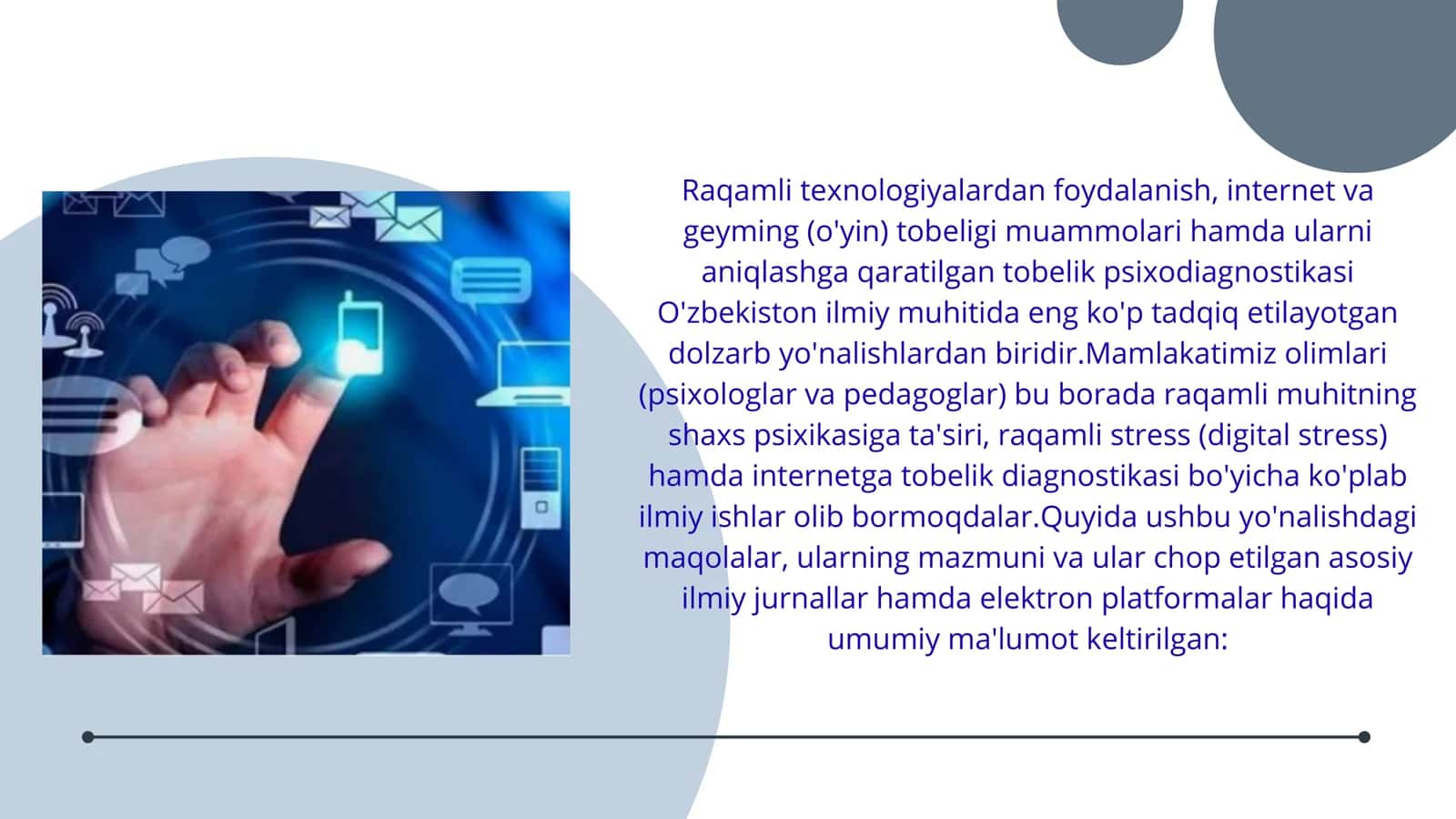 Raqamli texnologiyalardan foydalanish, internet va geyming (o'yin) tobeligi muammolari hamda ularni aniqlashga qaratilgan tobelik psixodiagnostikasi O'zbekiston ilmiy muhitida eng ko'p tadqiq etilayotgan dolzarb yo'nalishlardan biridir.Mamlakatimiz olimlari (psixologlar va pedagoglar) bu borada raqamli muhitning shaxs psixikasiga ta'siri, raqamli stress (digital stress) hamda internetga tobelik diagnostikasi bo'yicha ko'plab ilmiy ishlar olib bormoqdalar.Quyida ushbu yo'nalishdagi maqolalar, ularning mazmuni va ular chop etilgan asosiy ilmiy jurnallar hamda elektron platformalar haqida umumiy ma'lumot keltirilgan: